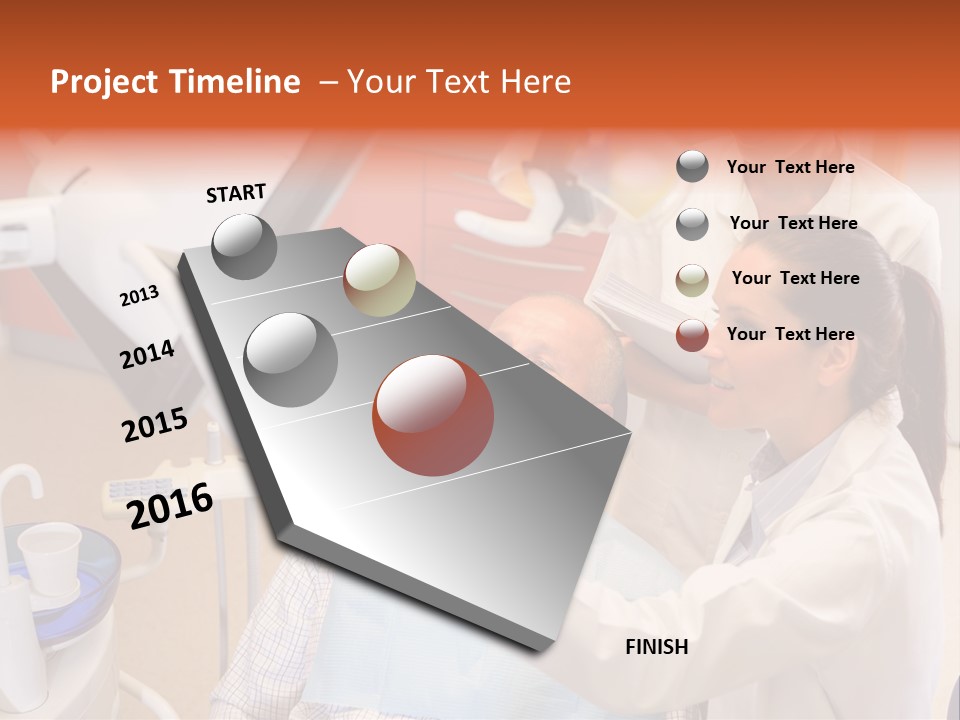 Project Timeline – Your Text Here

START

2013

2014

2015

2016

FINISH

Your Text Here

Your Text Here

Your Text Here

Your Text Here